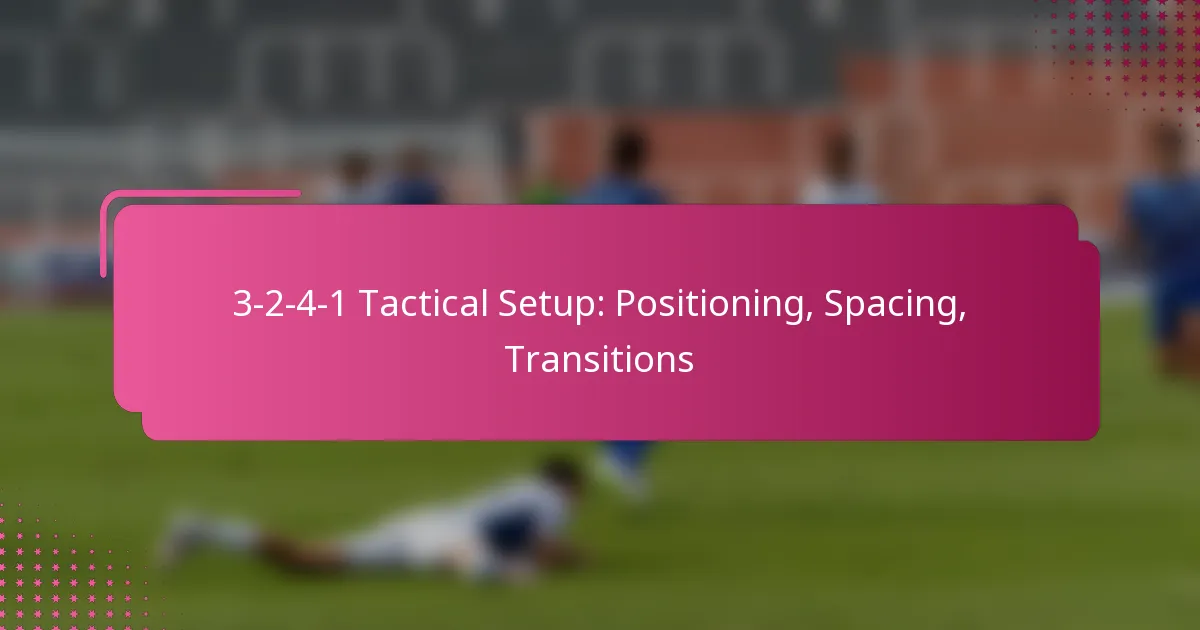 3-2-4-1 Tactical Setup: Positioning, Spacing, Transitions